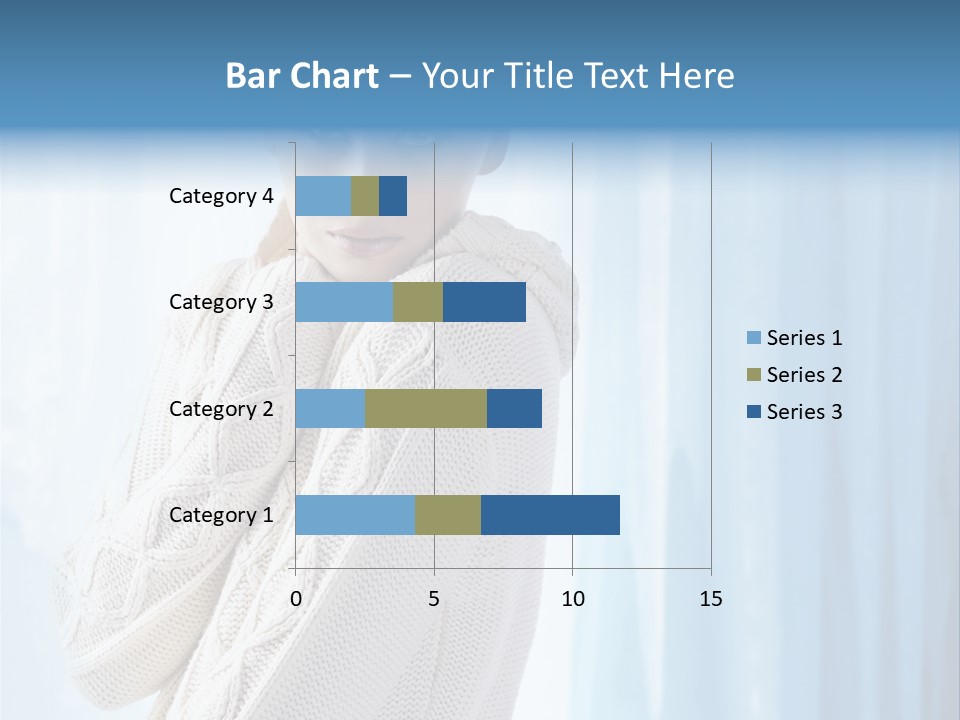 Bar Chart – Your Title Text Here

Category 4
Category 3
Category 2
Category 1

0
5
10
15

Series 1
Series 2
Series 3